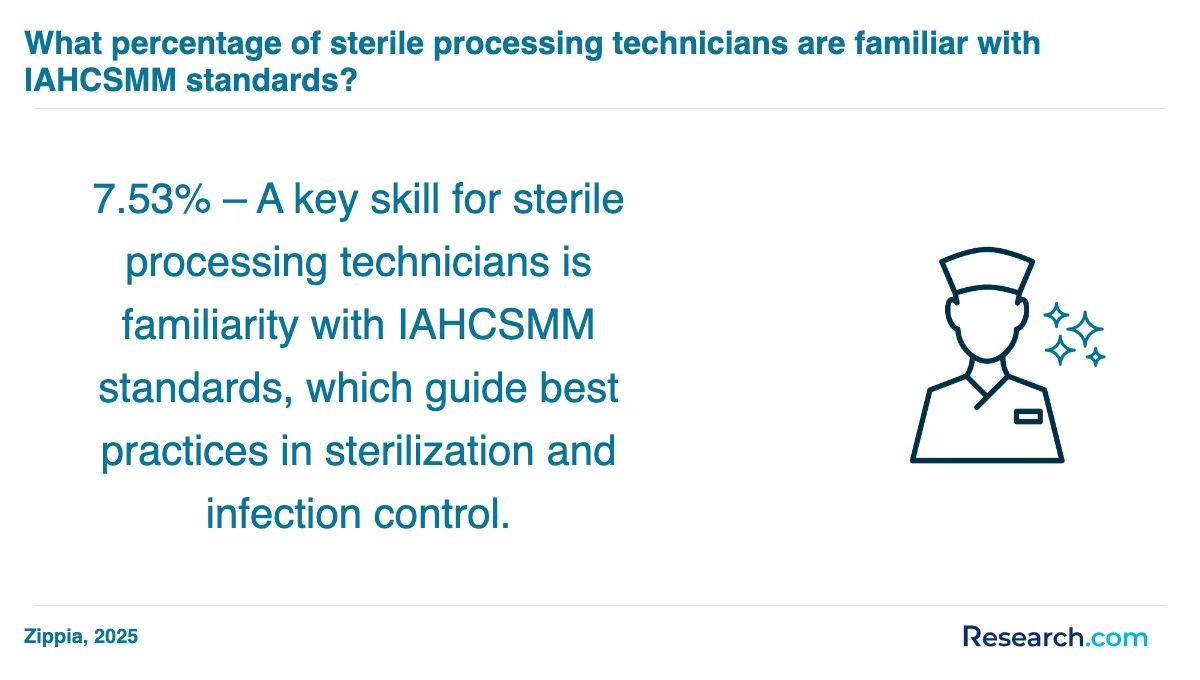 What percentage of sterile processing technicians are familiar with IAHCSMM standards?

7.53% – A key skill for sterile processing technicians is familiarity with IAHCSMM standards, which guide best practices in sterilization and infection control.

Zippia, 2025

Research.com